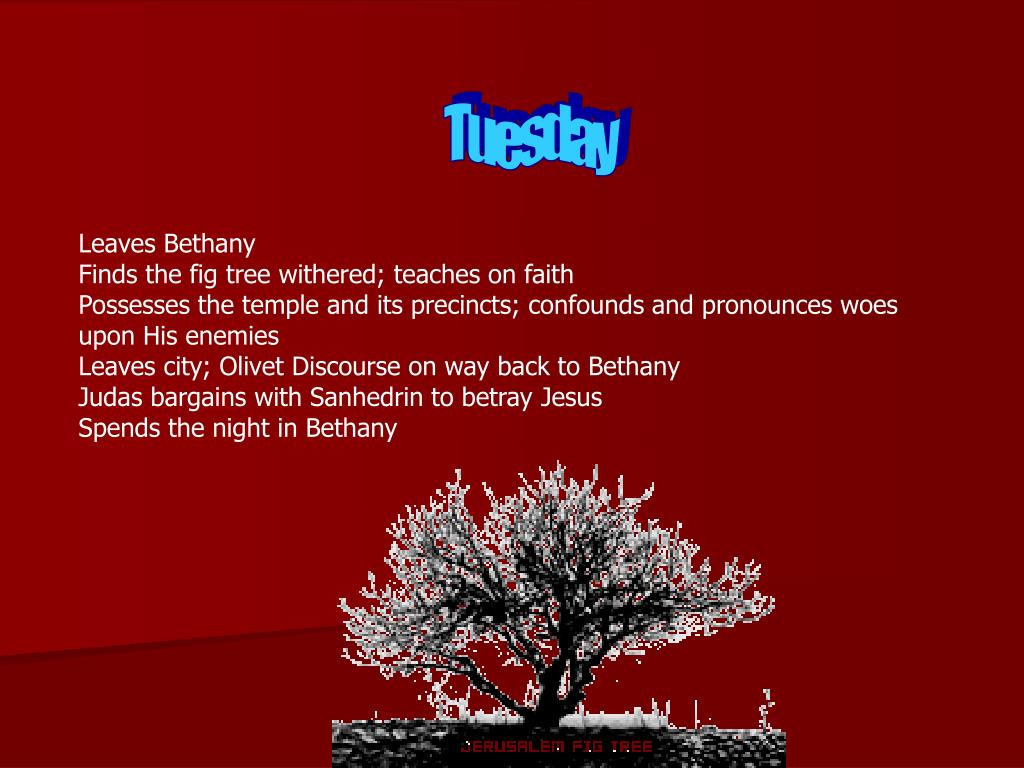 Tuesday

Leaves Bethany
Finds the fig tree withered; teaches on faith
Possesses the temple and its precincts; confounds and pronounces woes upon His enemies
Leaves city; Olivet Discourse on way back to Bethany
Judas bargains with Sanhedrin to betray Jesus
Spends the night in Bethany

JERUSALEM FIG TREE